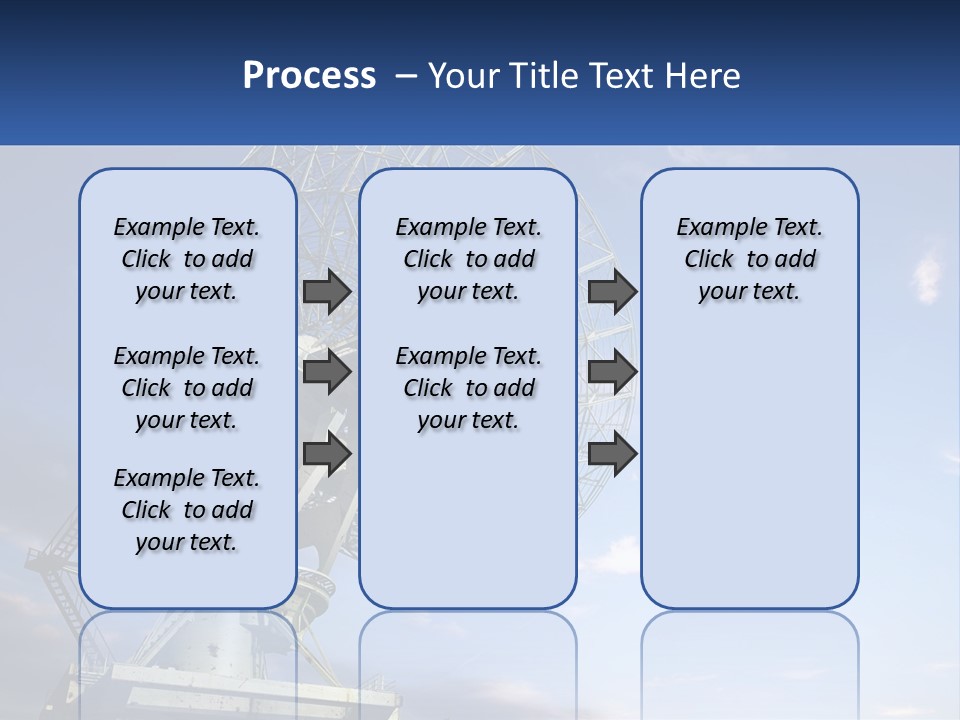 Process – Your Title Text Here

Example Text. Click to add your text.

Example Text. Click to add your text.

Example Text. Click to add your text.

Example Text. Click to add your text.

Example Text. Click to add your text.

Example Text. Click to add your text.